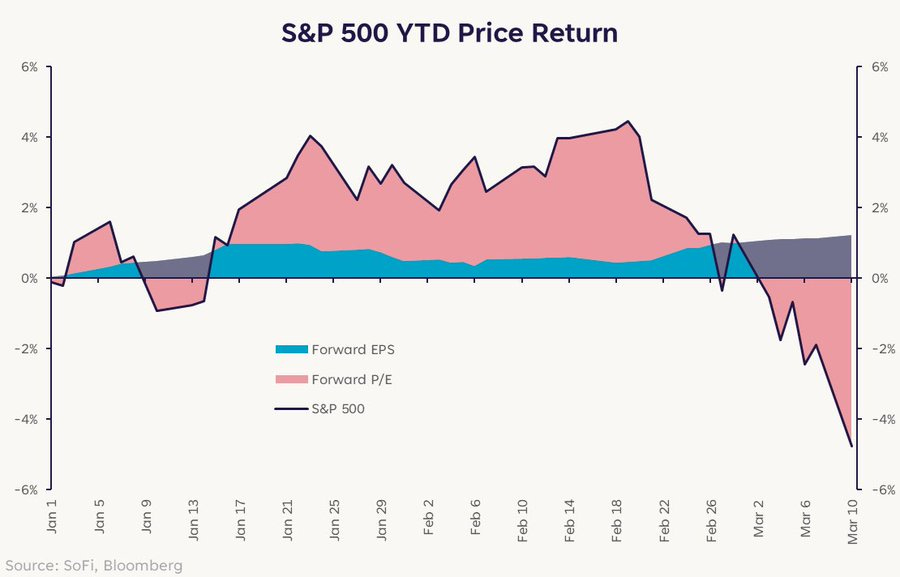 S&P 500 YTD Price Return

6%
4%
2%
0%
-2%
-4%
-6%

6%
4%
2%
0%
-2%
-4%
-6%

Forward EPS
Forward P/E
S&P 500

Jan 1
Jan 5
Jan 9
Jan 13
Jan 17
Jan 21
Jan 25
Jan 29
Feb 2
Feb 6
Feb 10
Feb 14
Feb 18
Feb 22
Feb 26
Mar 2
Mar 6
Mar 10

Source: SoFi, Bloomberg